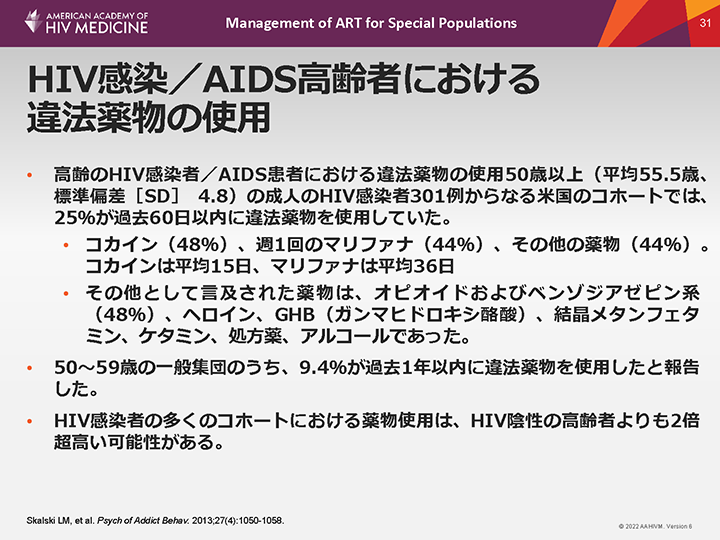 AMERICAN ACADEMY OF HIV MEDICINE

Management of ART for Special Populations

31

HIV感染／AIDS高齢者における違法薬物の使用

• 高齢のHIV感染者／AIDS患者における違法薬物の使用50歳以上（平均55.5歳、標準偏差［SD］ 4.8）の成人のHIV感染者301例からなる米国のコホートでは、25%が過去60日以内に違法薬物を使用していた。
  • コカイン（48%）、週1回のマリファナ（44%）、その他の薬物（44%）。コカインは平均15日、マリファナは平均36日
  • その他として言及された薬物は、オピオイドおよびベンゾジアゼピン系（48%）、ヘロイン、GHB（ガンマヒドロキシ酪酸）、結晶メタンフェタミン、ケタミン、処方薬、アルコールであった。
• 50～59歳の一般集団のうち、9.4%が過去1年以内に違法薬物を使用したと報告した。
• HIV感染者の多くのコホートにおける薬物使用は、HIV陰性の高齢者よりも2倍超高い可能性がある。

Skalski LM, et al. Psych of Addict Behav. 2013;27(4):1050-1058.

© 2022 AAHIVM. Version 6